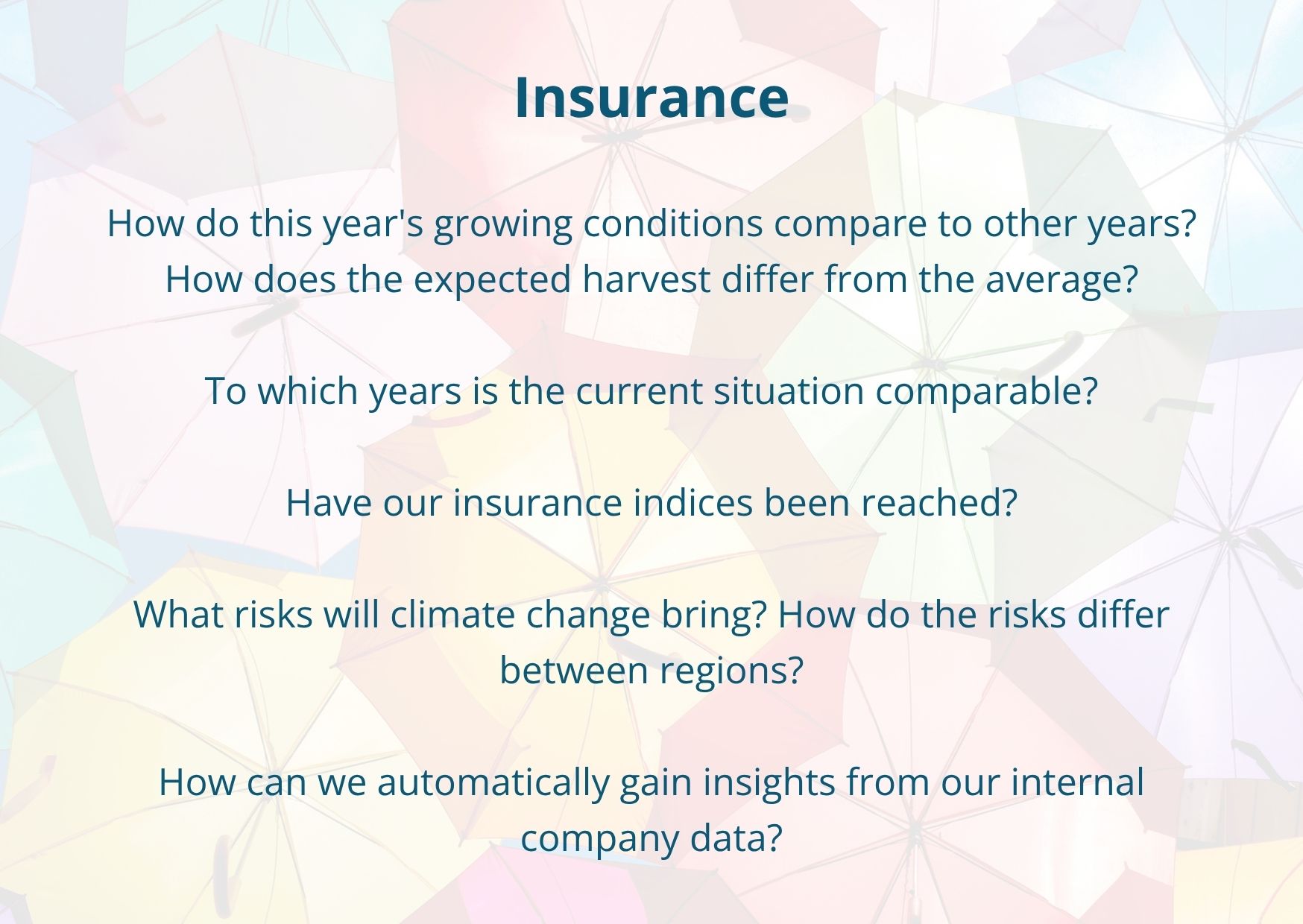 Insurance

How do this year's growing conditions compare to other years? How does the expected harvest differ from the average?

To which years is the current situation comparable?

Have our insurance indices been reached?

What risks will climate change bring? How do the risks differ between regions?

How can we automatically gain insights from our internal company data?